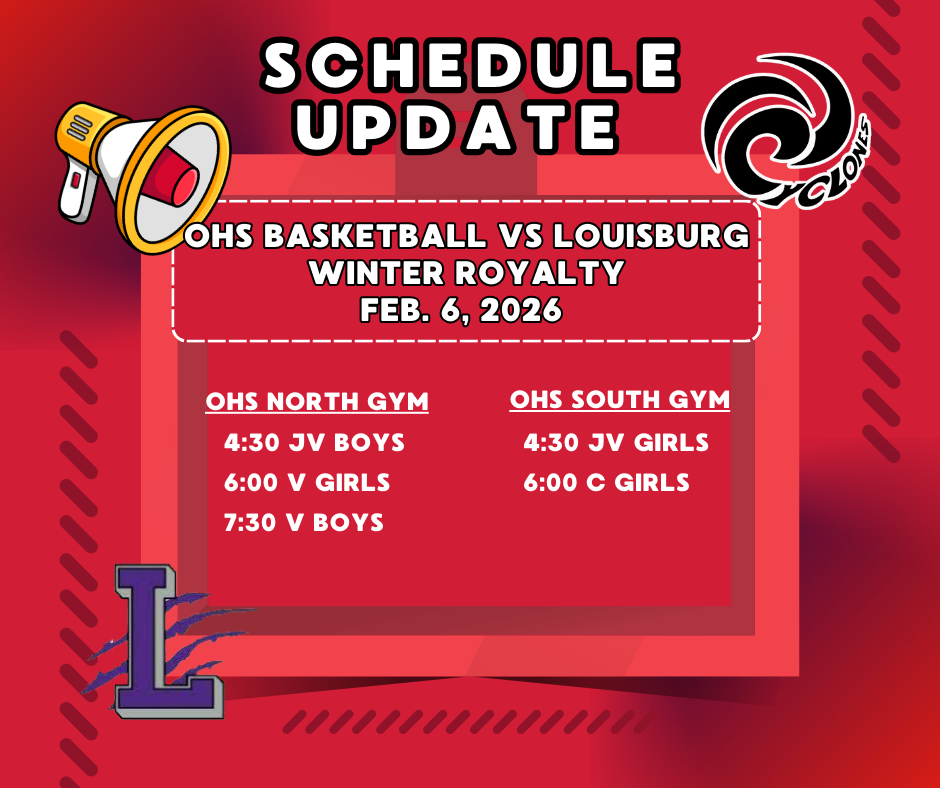 SCHEDULE UPDATE

CYCLONES

OHS BASKETBALL VS LOUISBURG
WINTER ROYALTY
FEB. 6, 2026

OHS NORTH GYM
4:30 JV BOYS
6:00 V GIRLS
7:30 V BOYS

OHS SOUTH GYM
4:30 JV GIRLS
6:00 C GIRLS

L